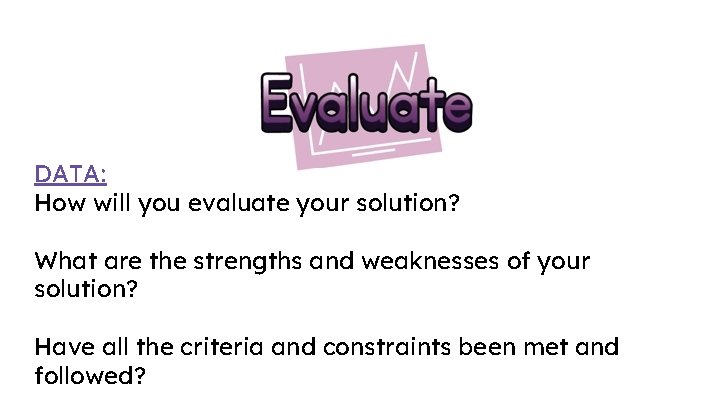 Evaluate

DATA:
How will you evaluate your solution?

What are the strengths and weaknesses of your solution?

Have all the criteria and constraints been met and followed?